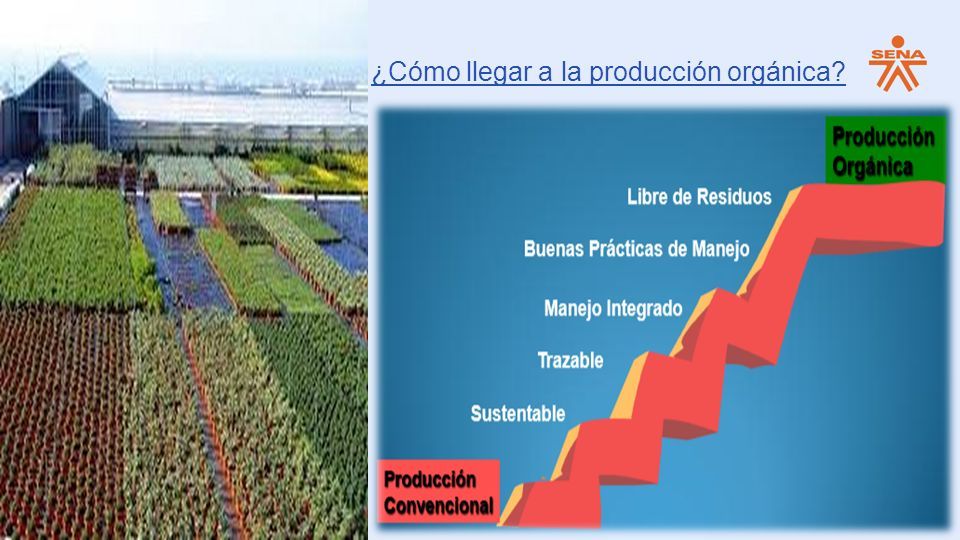 ¿Cómo llegar a la producción orgánica?

SENA

Producción Orgánica

Libre de Residuos

Buenas Prácticas de Manejo

Manejo Integrado

Trazable

Sustentable

Producción Convencional